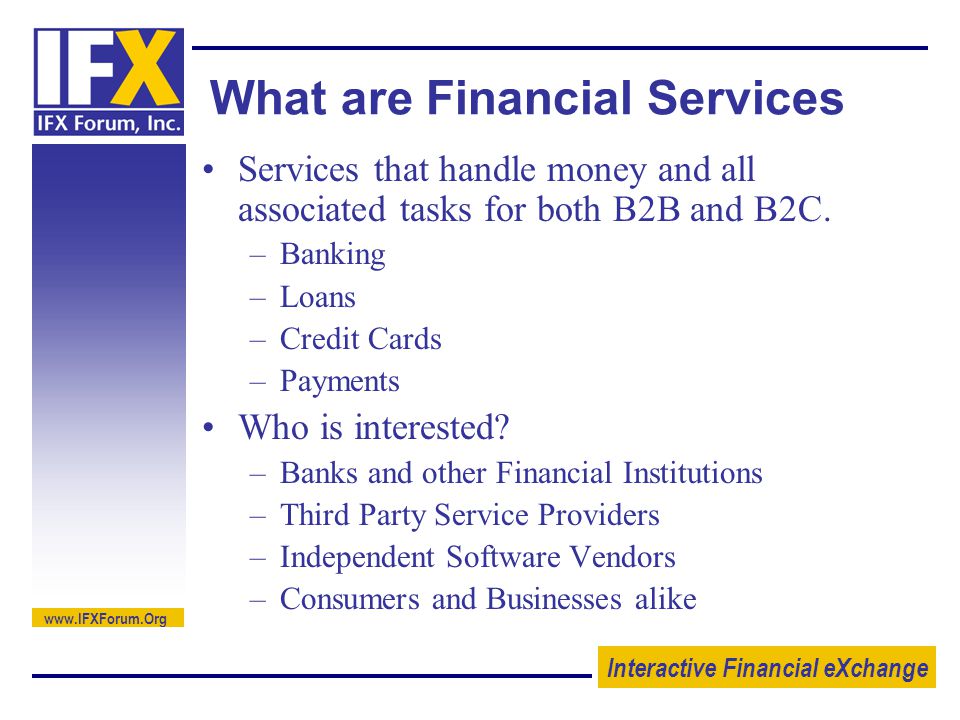 IFX
IFX Forum, Inc.

What are Financial Services

• Services that handle money and all associated tasks for both B2B and B2C.
– Banking
– Loans
– Credit Cards
– Payments
• Who is interested?
– Banks and other Financial Institutions
– Third Party Service Providers
– Independent Software Vendors
– Consumers and Businesses alike

www.IFXForum.Org

Interactive Financial eXchange